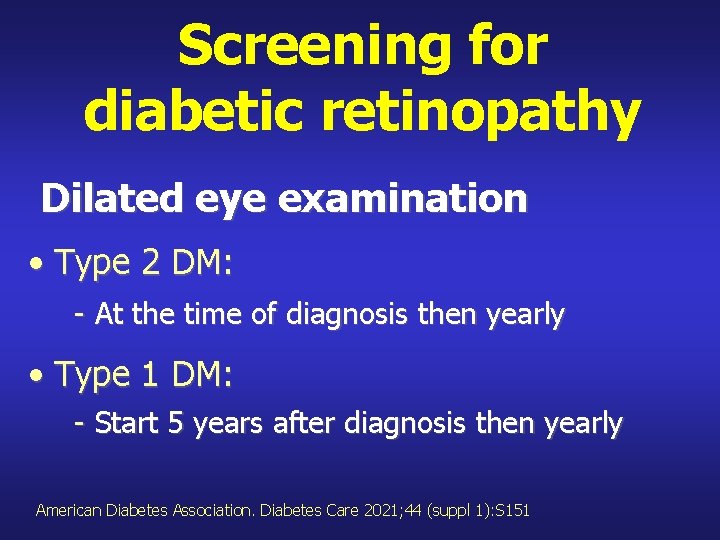 Screening for diabetic retinopathy

Dilated eye examination

• Type 2 DM:

- At the time of diagnosis then yearly

• Type 1 DM:

- Start 5 years after diagnosis then yearly

American Diabetes Association. Diabetes Care 2021;44 (suppl 1):S151